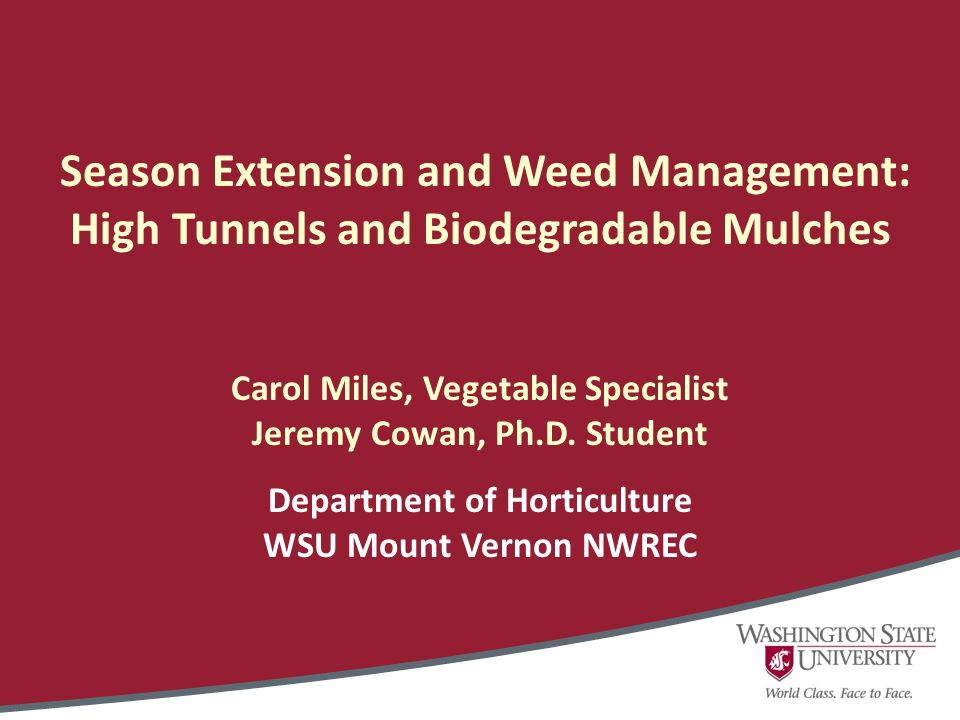 Season Extension and Weed Management: High Tunnels and Biodegradable Mulches

Carol Miles, Vegetable Specialist
Jeremy Cowan, Ph.D. Student

Department of Horticulture
WSU Mount Vernon NWREC

WASHINGTON STATE UNIVERSITY
World Class. Face to Face.